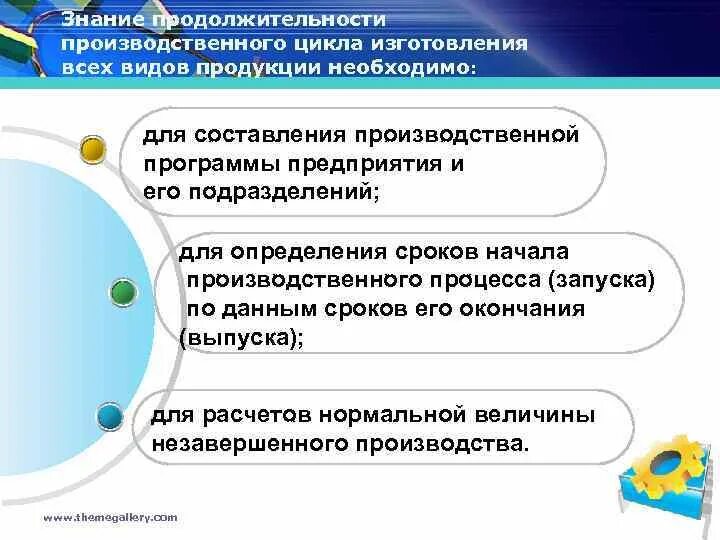 Знание продолжительности производственного цикла изготовления всех видов продукции необходимо:

для составления производственной программы предприятия и его подразделений;

для определения сроков начала производственного процесса (запуска) по данным сроков его окончания (выпуска);

для расчетов нормальной величины незавершенного производства.

www.themegallery.com